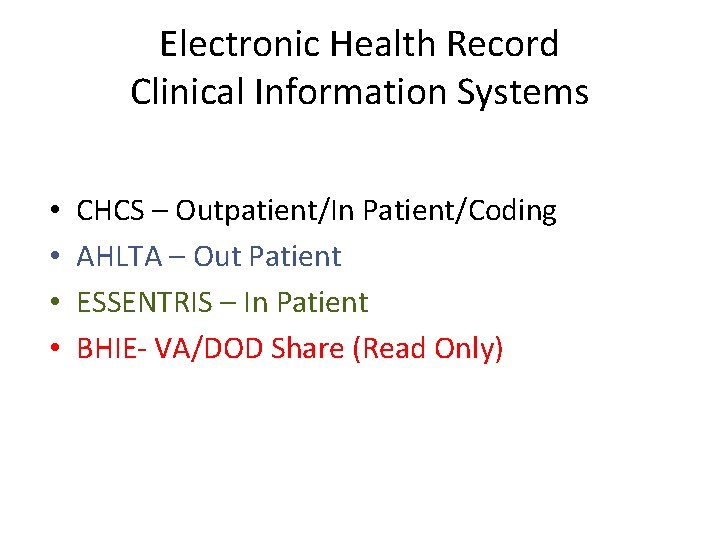 Electronic Health Record
Clinical Information Systems

• CHCS – Outpatient/In Patient/Coding
• AHLTA – Out Patient
• ESSENTRIS – In Patient
• BHIE- VA/DOD Share (Read Only)